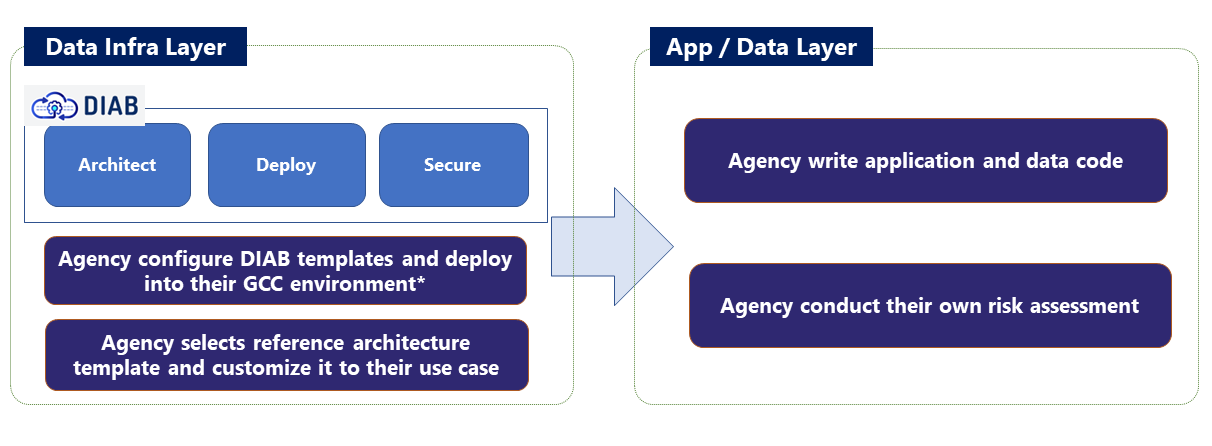 Data Infra Layer

DIAB

Architect

Deploy

Secure

Agency configure DIAB templates and deploy into their GCC environment*

Agency selects reference architecture template and customize it to their use case

App / Data Layer

Agency write application and data code

Agency conduct their own risk assessment